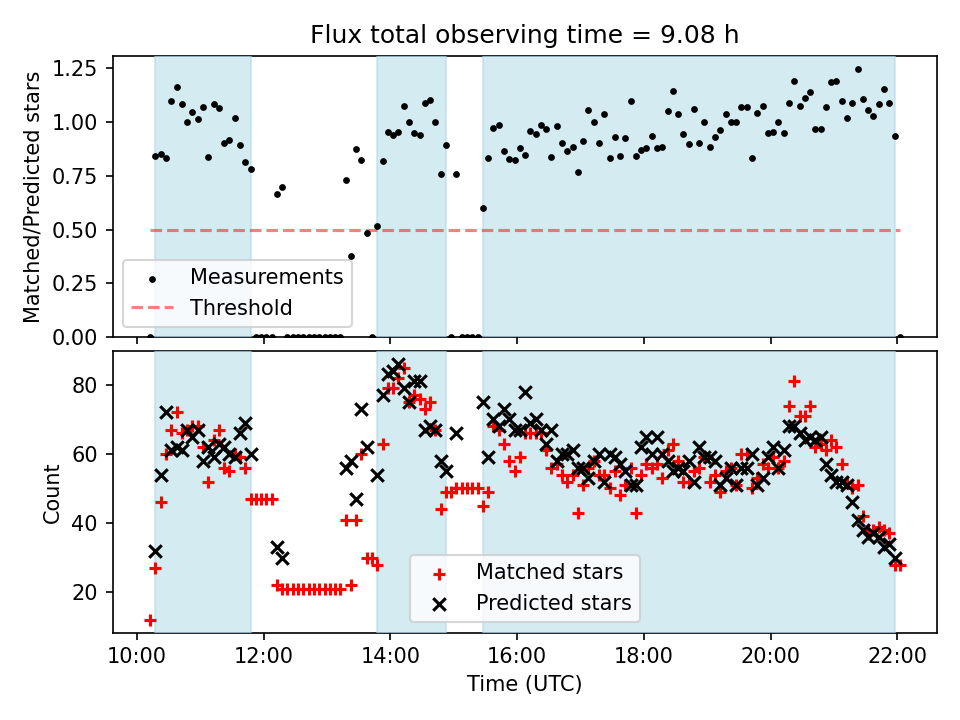 Flux total observing time = 9.08 h

Matched/Predicted stars

1.25
1.00
0.75
0.50
0.25
0.00

Measurements
Threshold

Count

80
60
40
20

Matched stars
Predicted stars

10:00
12:00
14:00
16:00
18:00
20:00
22:00

Time (UTC)